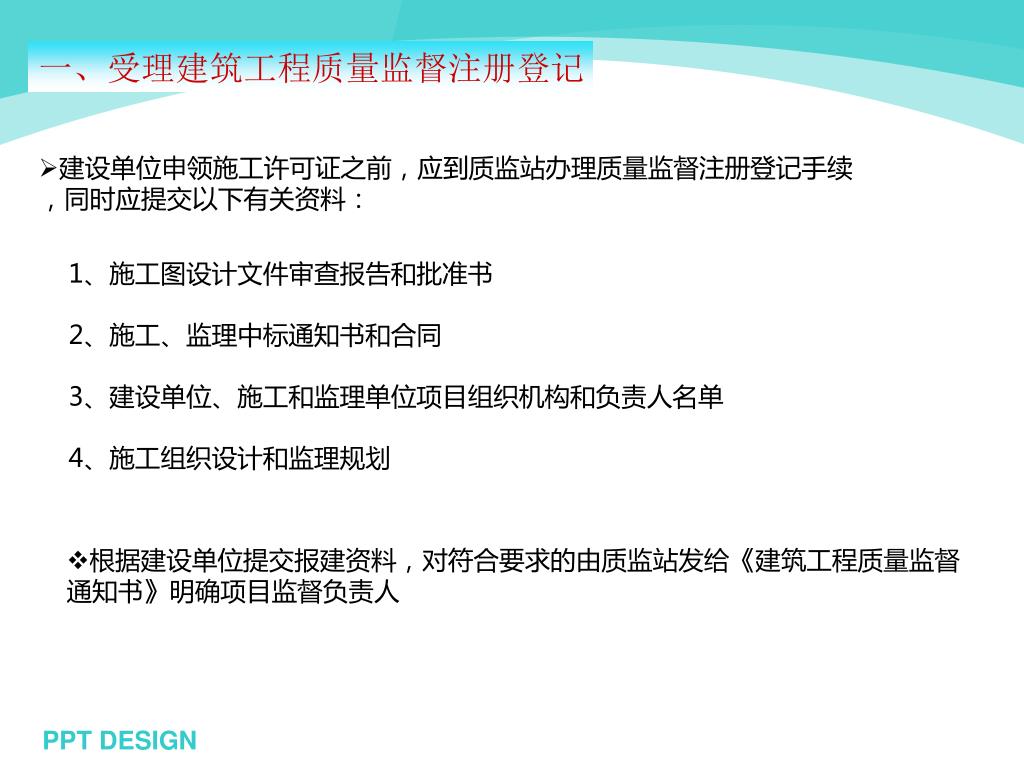 一、受理建筑工程质量监督注册登记

➢建设单位申领施工许可证之前，应到质监站办理质量监督注册登记手续，同时应提交以下有关资料：

1、施工图设计文件审查报告和批准书

2、施工、监理中标通知书和合同

3、建设单位、施工和监理单位项目组织机构和负责人名单

4、施工组织设计和监理规划

❖根据建设单位提交报建资料，对符合要求的由质监站发给《建筑工程质量监督通知书》明确项目监督负责人

PPT DESIGN